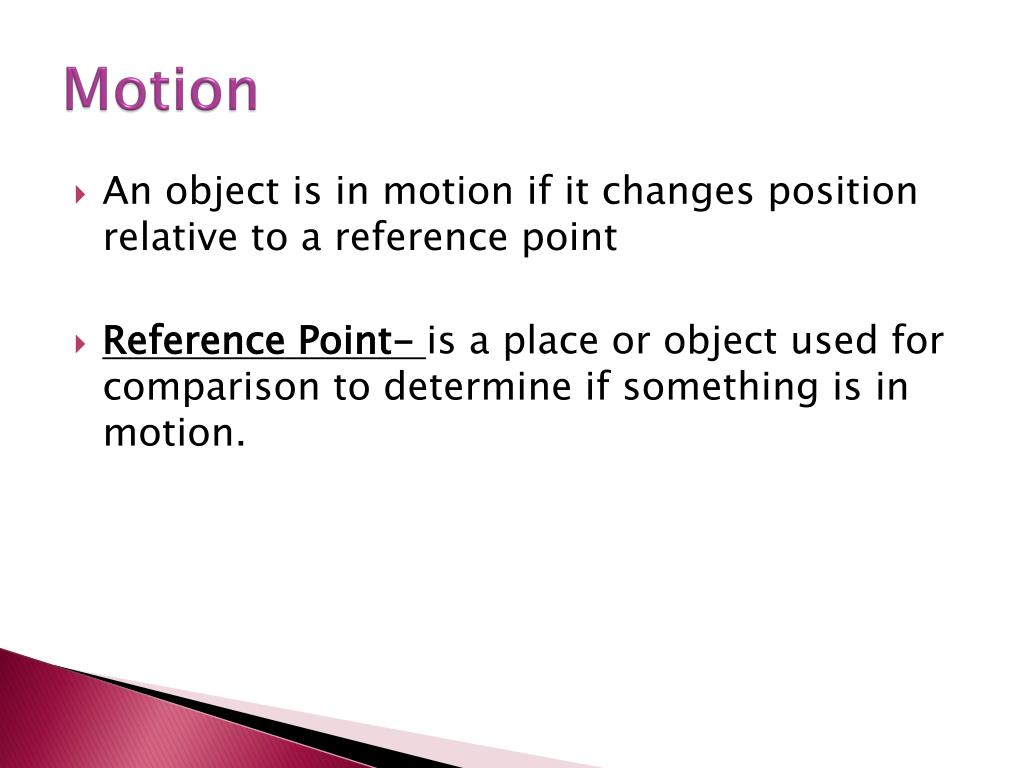 Motion

An object is in motion if it changes position relative to a reference point

Reference Point- is a place or object used for comparison to determine if something is in motion.